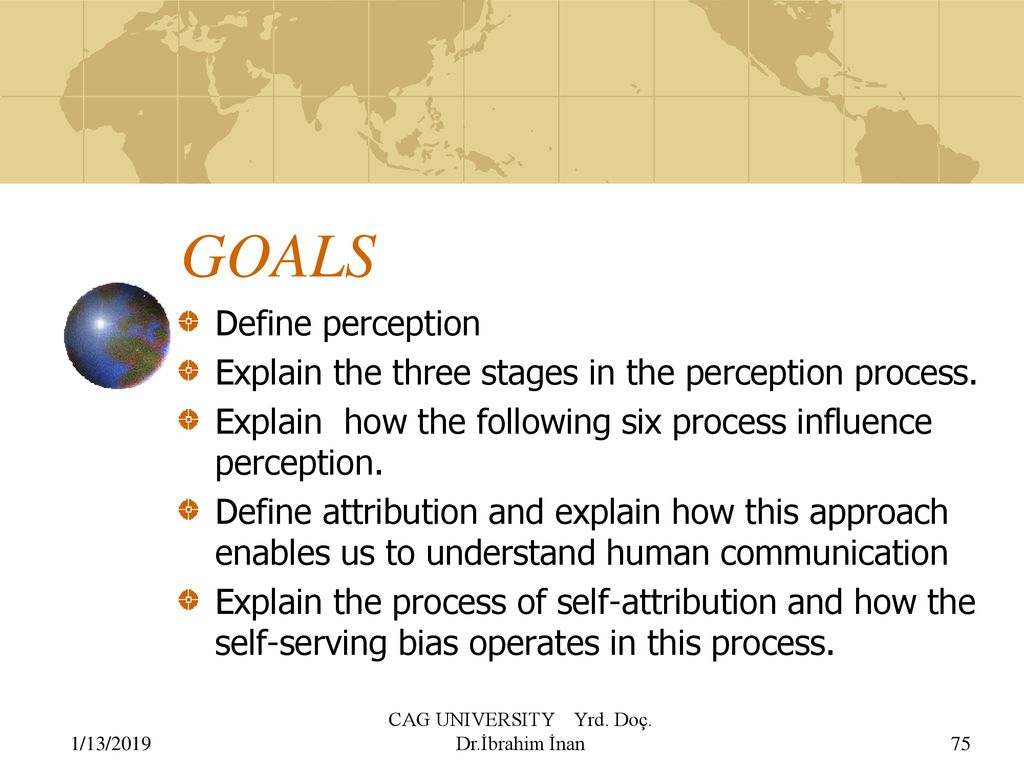 GOALS

Define perception

Explain the three stages in the perception process.

Explain  how the following six process influence perception.

Define attribution and explain how this approach enables us to understand human communication

Explain the process of self-attribution and how the self-serving bias operates in this process.

1/13/2019

CAG UNIVERSITY   Yrd. Doç. Dr.İbrahim İnan

75